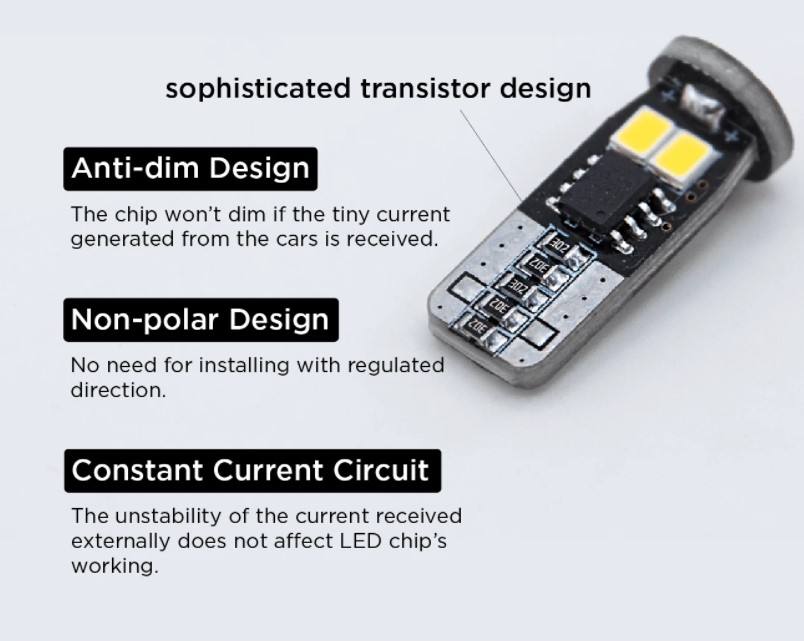 sophisticated transistor design

Anti-dim Design

The chip won't dim if the tiny current generated from the cars is received.

Non-polar Design

No need for installing with regulated direction.

Constant Current Circuit

The unstability of the current received externally does not affect LED chip's working.

302
302
302
302
302